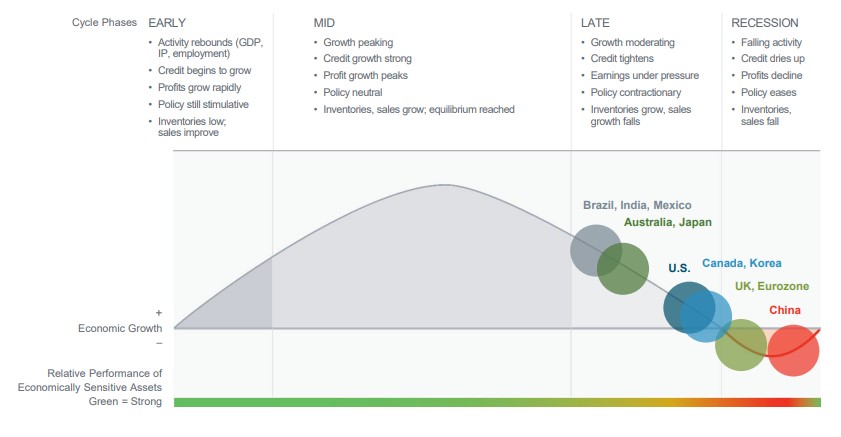 Cycle Phases

EARLY
• Activity rebounds (GDP, IP, employment)
• Credit begins to grow
• Profits grow rapidly
• Policy still stimulative
• Inventories low; sales improve

MID
• Growth peaking
• Credit growth strong
• Profit growth peaks
• Policy neutral
• Inventories, sales grow; equilibrium reached

LATE
• Growth moderating
• Credit tightens
• Earnings under pressure
• Policy contractionary
• Inventories grow, sales growth falls

RECESSION
• Falling activity
• Credit dries up
• Profits decline
• Policy eases
• Inventories, sales fall

Brazil, India, Mexico
Australia, Japan
U.S.
Canada, Korea
UK, Eurozone
China

+
Economic Growth
–

Relative Performance of Economically Sensitive Assets
Green = Strong